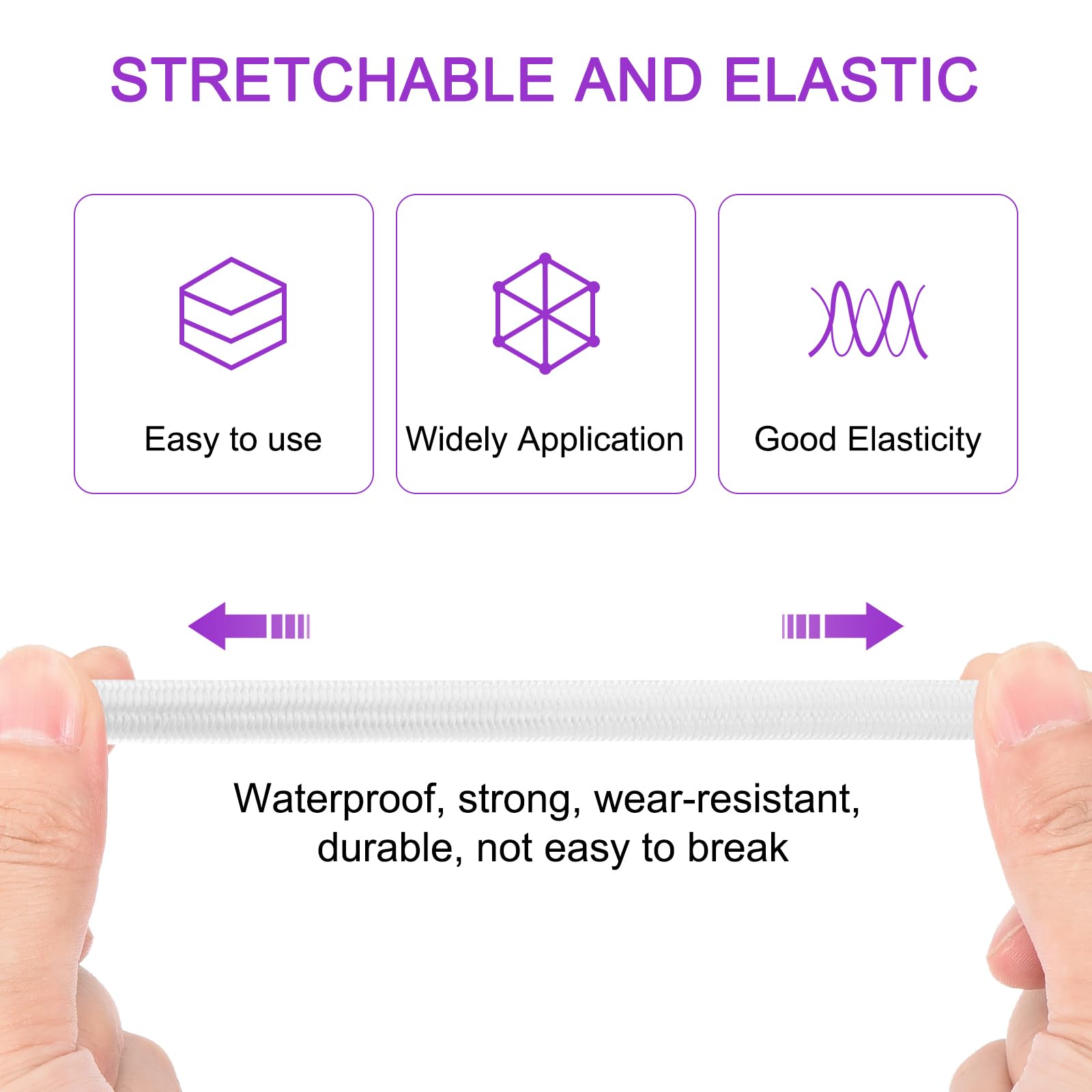 STRETCHABLE AND ELASTIC

Easy to use

Widely Application

Good Elasticity

Waterproof, strong, wear-resistant, durable, not easy to break